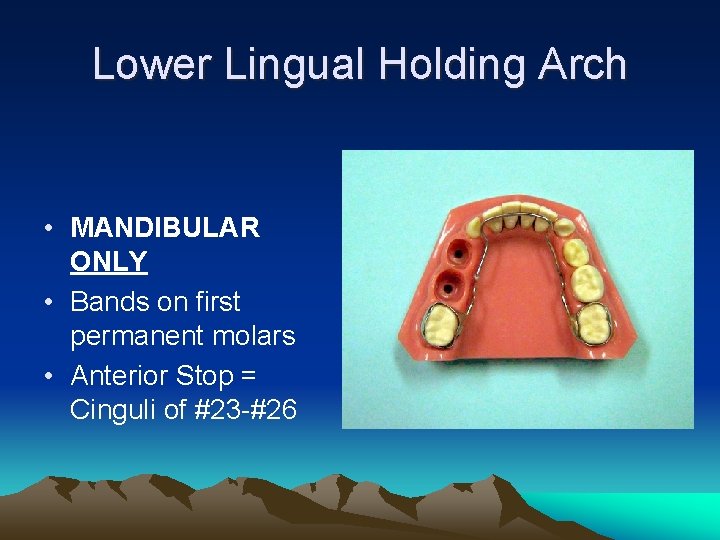 Lower Lingual Holding Arch

• MANDIBULAR ONLY
• Bands on first permanent molars
• Anterior Stop = Cinguli of #23-#26